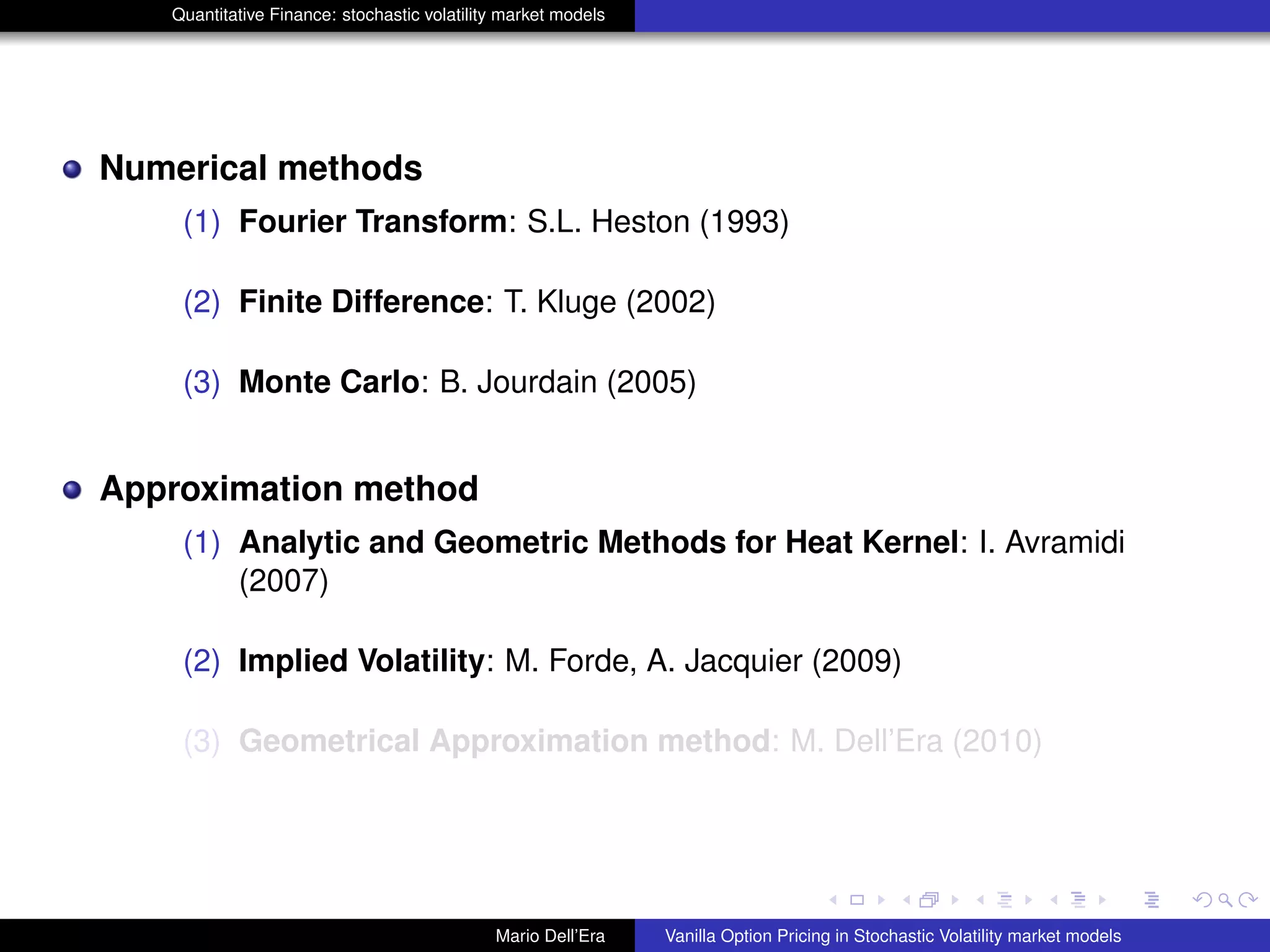 Quantitative Finance: stochastic volatility market models

Numerical methods

(1) Fourier Transform: S.L. Heston (1993)

(2) Finite Difference: T. Kluge (2002)

(3) Monte Carlo: B. Jourdain (2005)

Approximation method

(1) Analytic and Geometric Methods for Heat Kernel: I. Avramidi (2007)

(2) Implied Volatility: M. Forde, A. Jacquier (2009)

(3) Geometrical Approximation method: M. Dell'Era (2010)

Mario Dell'Era

Vanilla Option Pricing in Stochastic Volatility market models